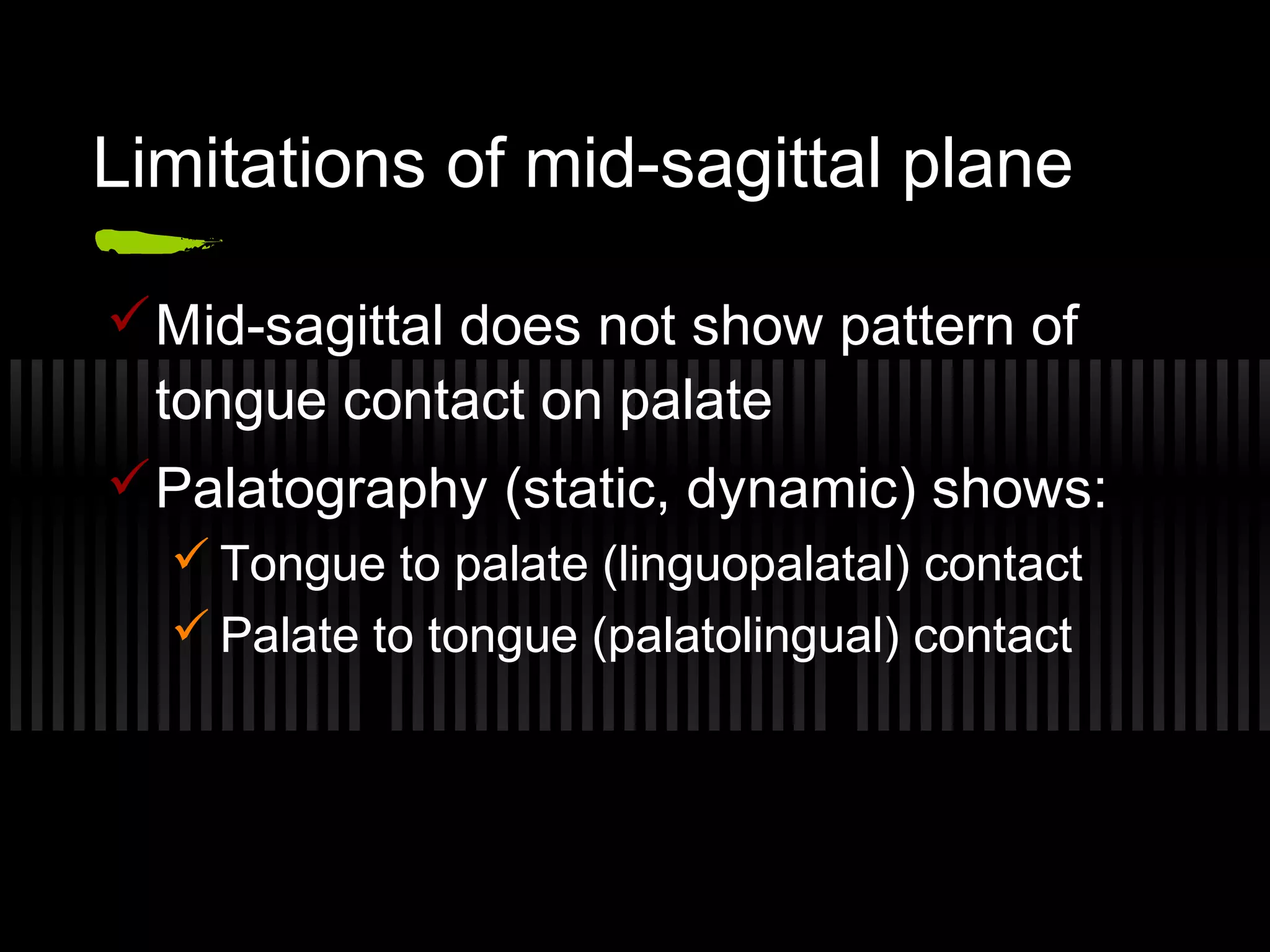 Limitations of mid-sagittal plane

✓ Mid-sagittal does not show pattern of tongue contact on palate

✓ Palatography (static, dynamic) shows:

✓ Tongue to palate (linguopalatal) contact

✓ Palate to tongue (palatolingual) contact